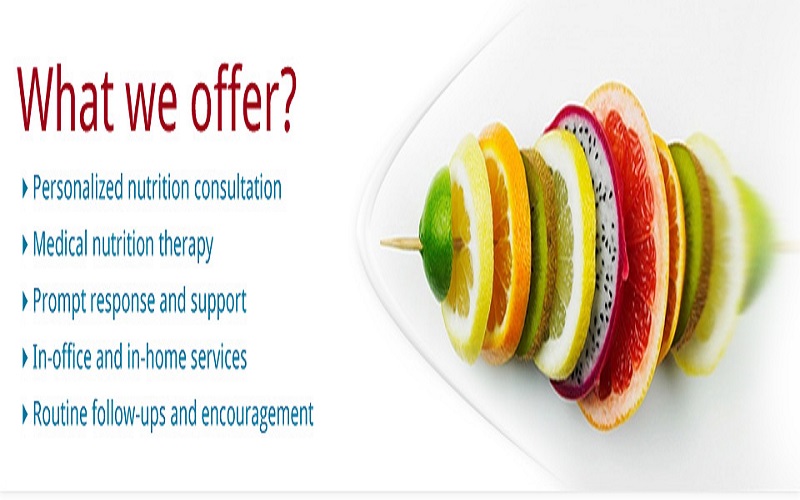 What we offer?

Personalized nutrition consultation

Medical nutrition therapy

Prompt response and support

In-office and in-home services

Routine follow-ups and encouragement